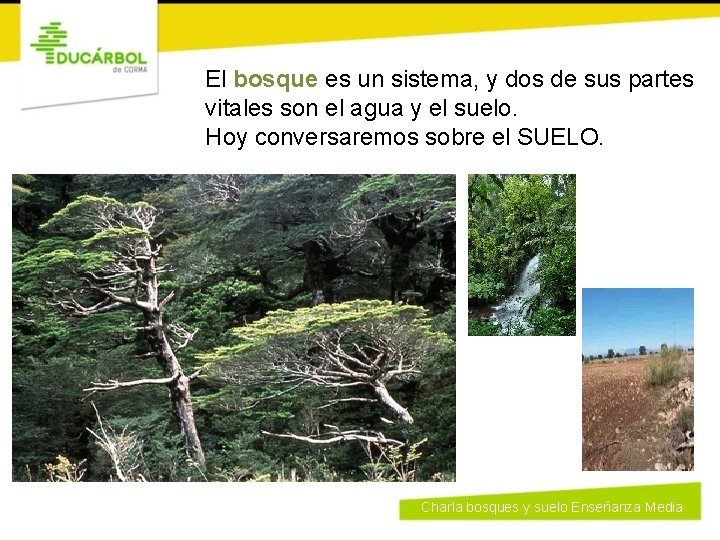 EDUCÁRBOL
de CORMA

El bosque es un sistema, y dos de sus partes vitales son el agua y el suelo.
Hoy conversaremos sobre el SUELO.

Charla bosques y suelo Enseñanza Media